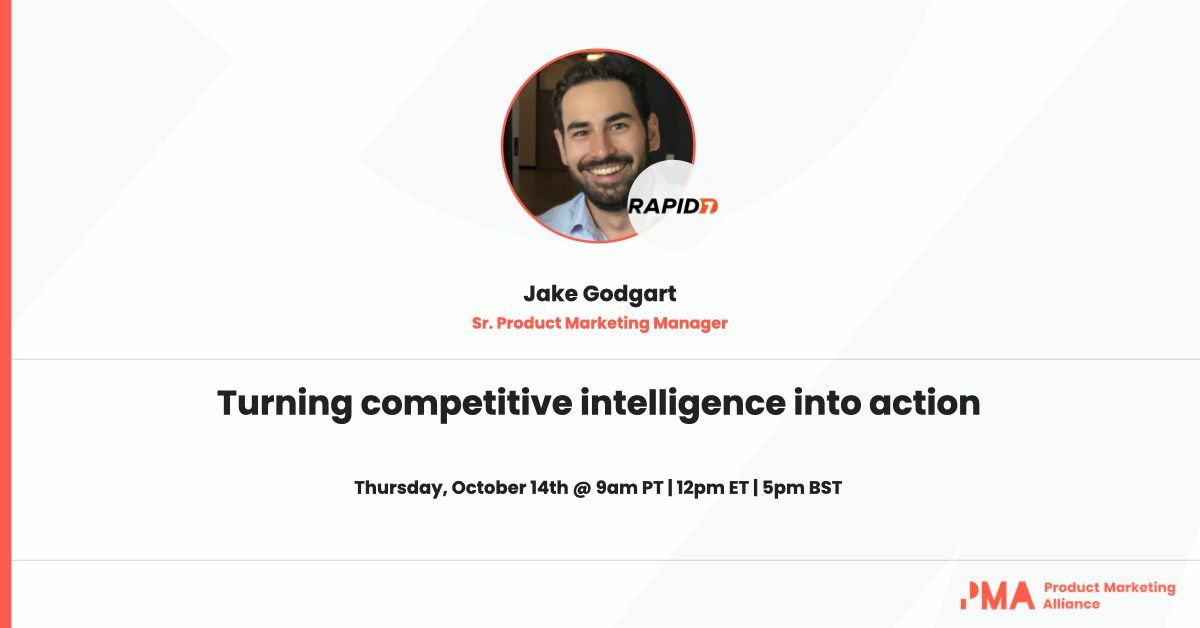 RAPID7

Jake Godgart
Sr. Product Marketing Manager

Turning competitive intelligence into action

Thursday, October 14th @ 9am PT | 12pm ET | 5pm BST

PMA Product Marketing Alliance